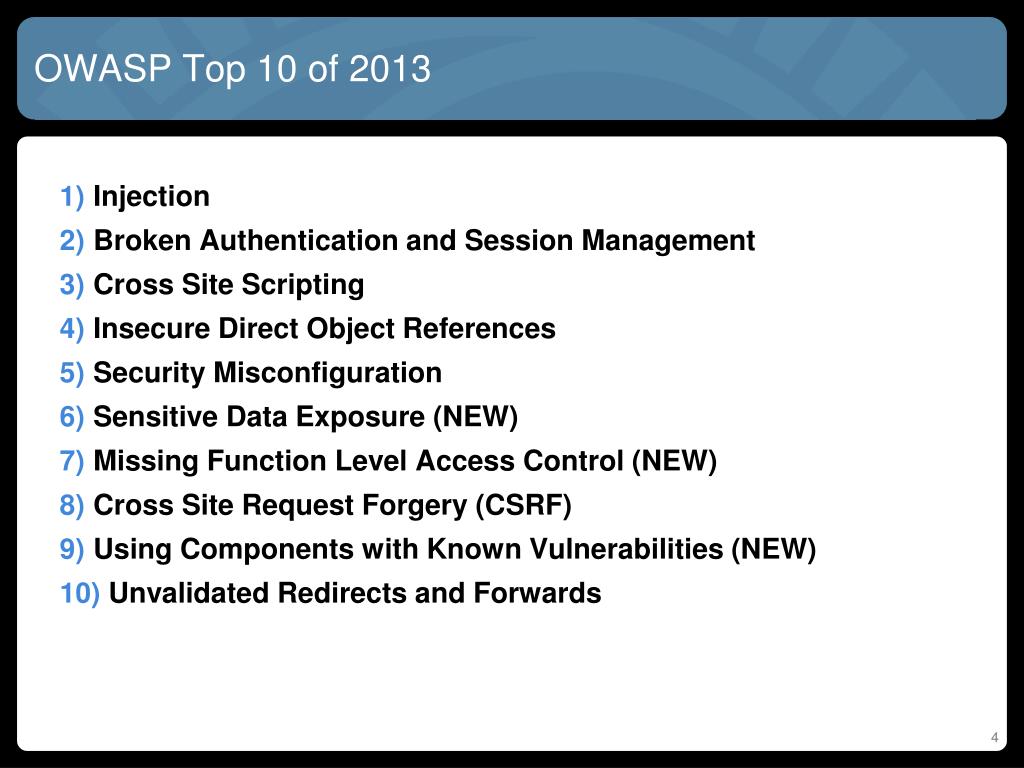 OWASP Top 10 of 2013

1) Injection
2) Broken Authentication and Session Management
3) Cross Site Scripting
4) Insecure Direct Object References
5) Security Misconfiguration
6) Sensitive Data Exposure (NEW)
7) Missing Function Level Access Control (NEW)
8) Cross Site Request Forgery (CSRF)
9) Using Components with Known Vulnerabilities (NEW)
10) Unvalidated Redirects and Forwards

4